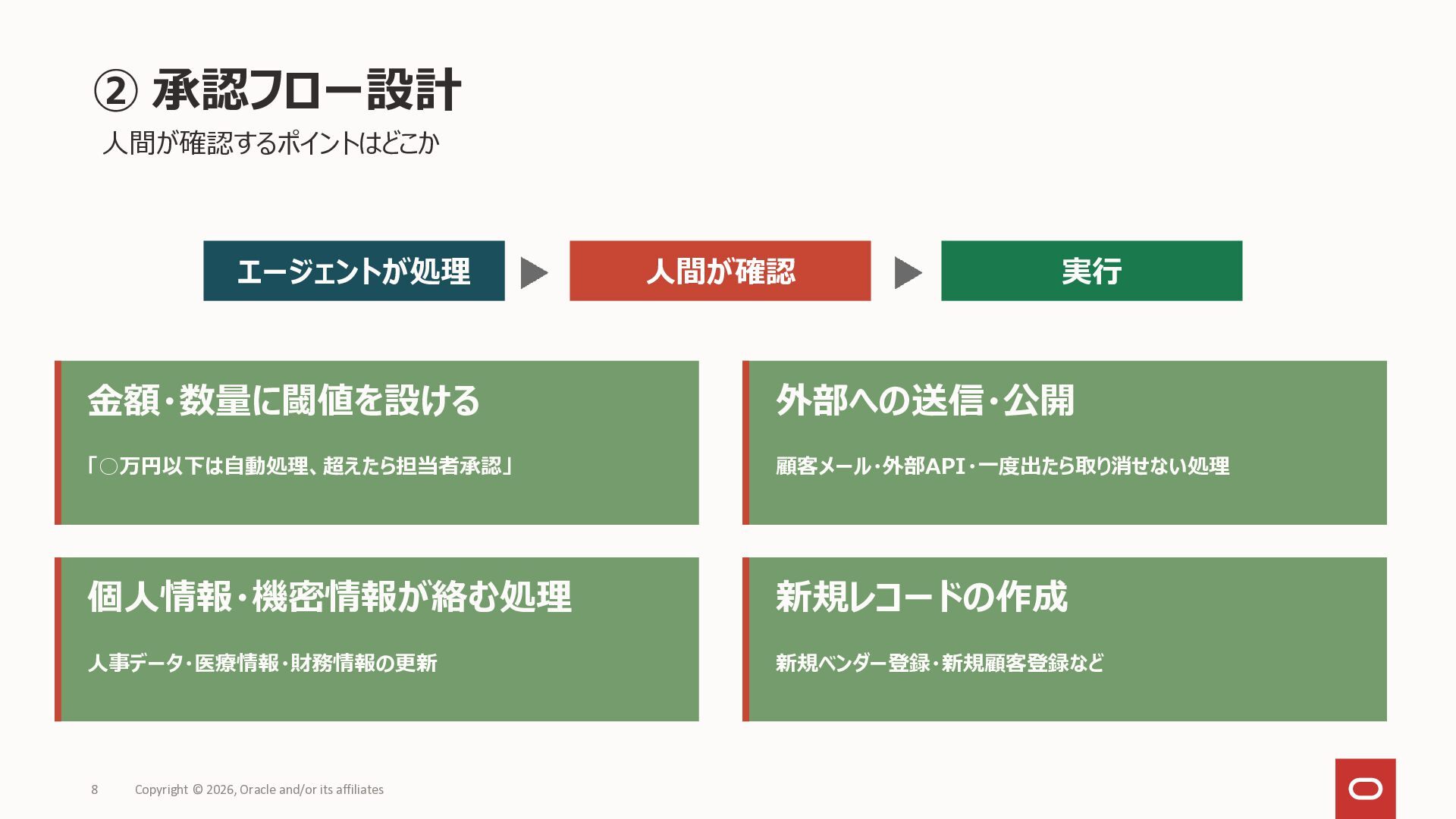 ② 承認フロー設計
人間が確認するポイントはどこか

エージェントが処理

人間が確認

実行

金額・数量に閾値を設ける

「○万円以下は自動処理、超えたら担当者承認」

外部への送信・公開

顧客メール・外部API・一度出たら取り消せない処理

個人情報・機密情報が絡む処理

人事データ・医療情報・財務情報の更新

新規レコードの作成

新規ベンダー登録・新規顧客登録など

8 Copyright © 2026, Oracle and/or its affiliates